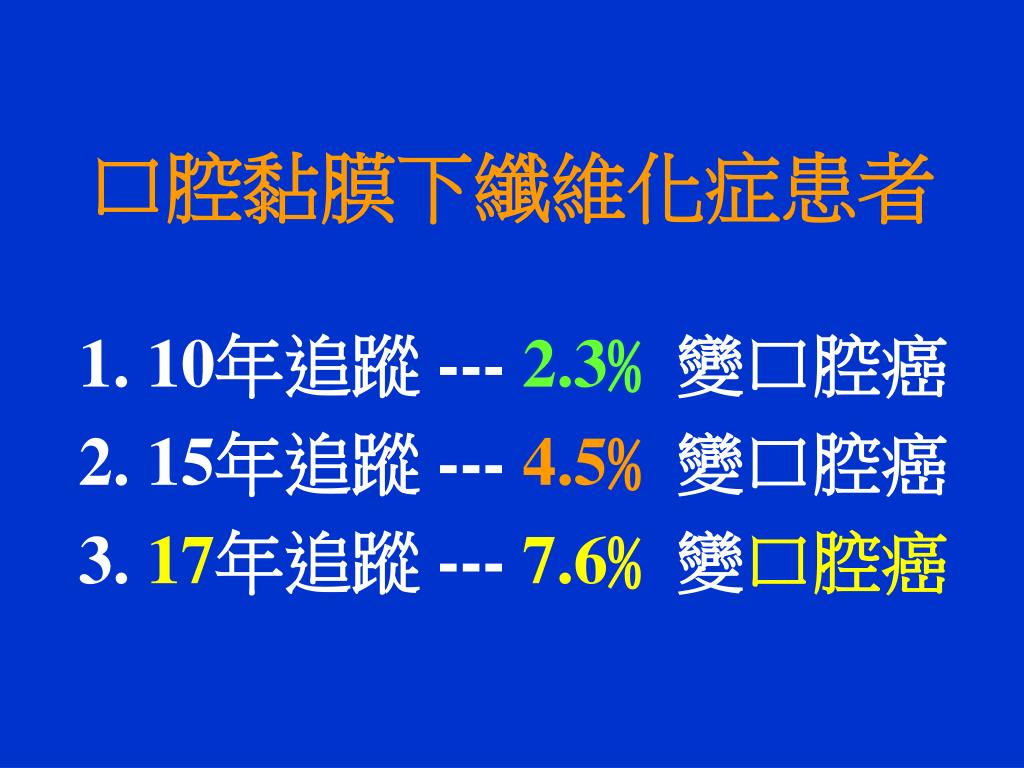 口腔黏膜下纖維化症患者

1. 10年追蹤 --- 2.3% 變口腔癌
2. 15年追蹤 --- 4.5% 變口腔癌
3. 17年追蹤 --- 7.6% 變口腔癌